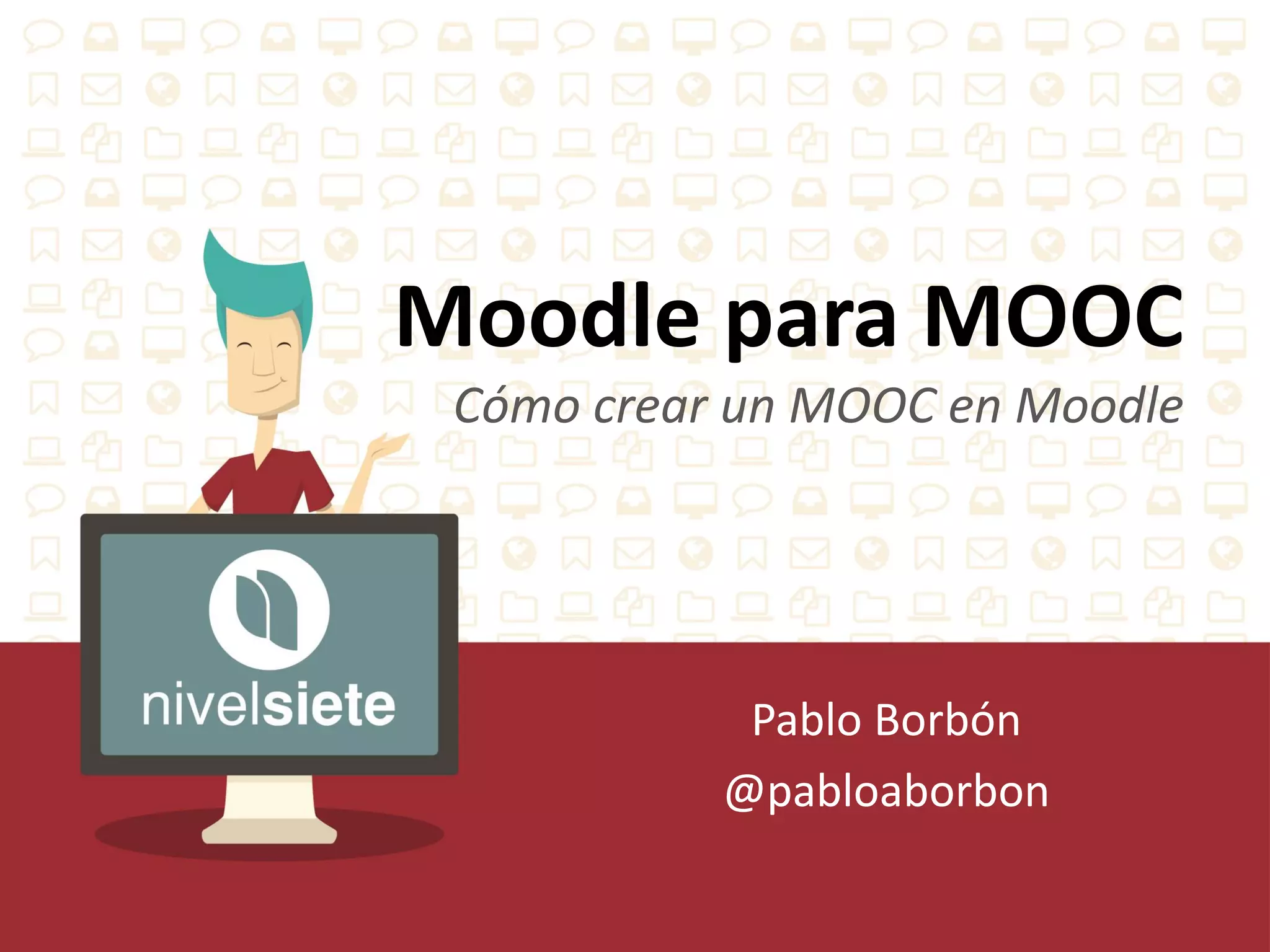 Moodle para MOOC

Cómo crear un MOOC en Moodle

nivelsiete

Pablo Borbón
@pabloaborbon